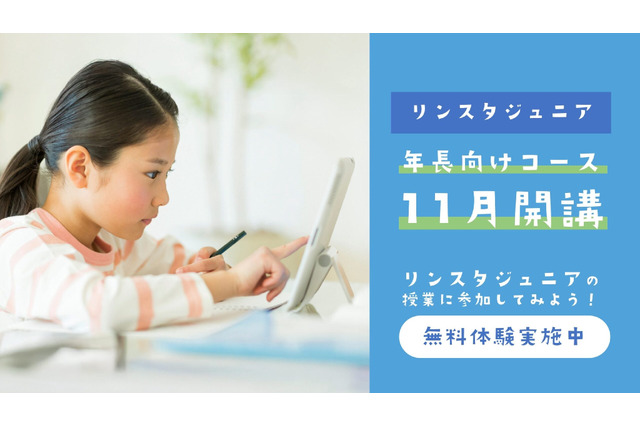 リンスタジュニア

年長向けコース

11月開講

リンスタジュニアの授業に参加してみよう！

無料体験実施中